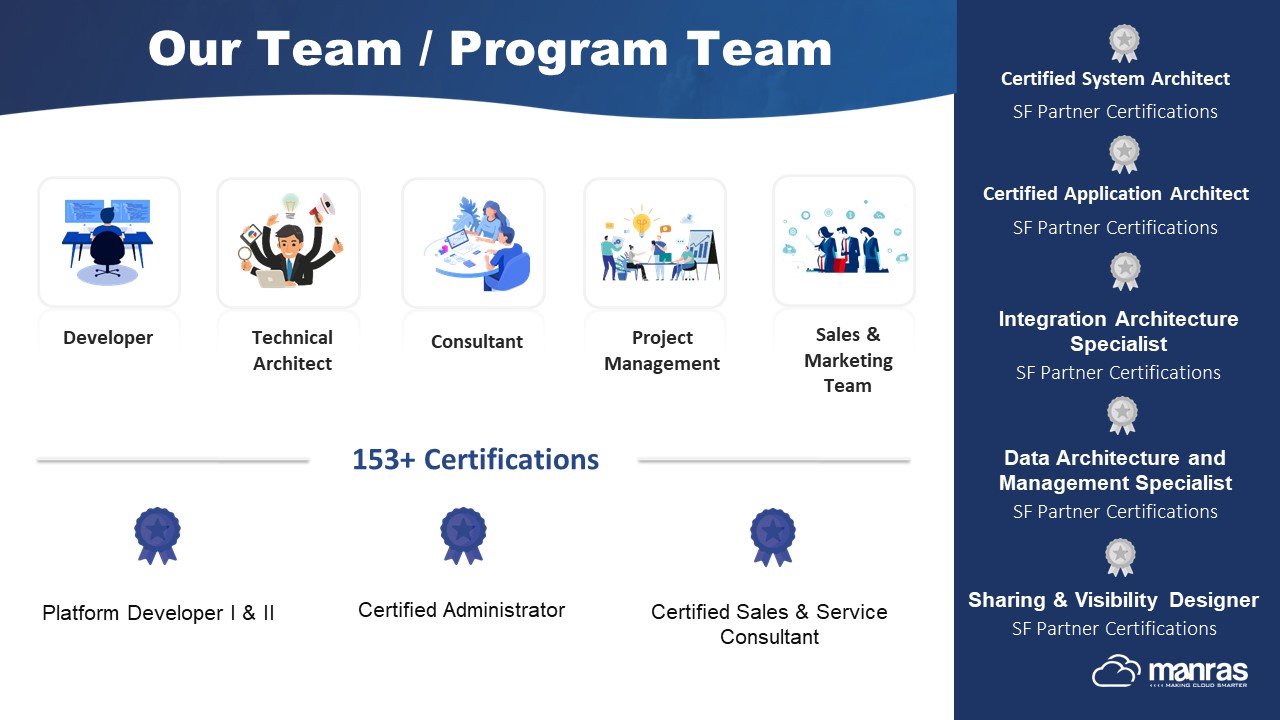 Our Team / Program Team

Developer

Technical Architect

Consultant

Project Management

Sales & Marketing Team

153+ Certifications

Platform Developer I & II

Certified Administrator

Certified Sales & Service Consultant

Certified System Architect
SF Partner Certifications

Certified Application Architect
SF Partner Certifications

Integration Architecture Specialist
SF Partner Certifications

Data Architecture and Management Specialist
SF Partner Certifications

Sharing & Visibility Designer
SF Partner Certifications

manras
MAKING CLOUD SMARTER